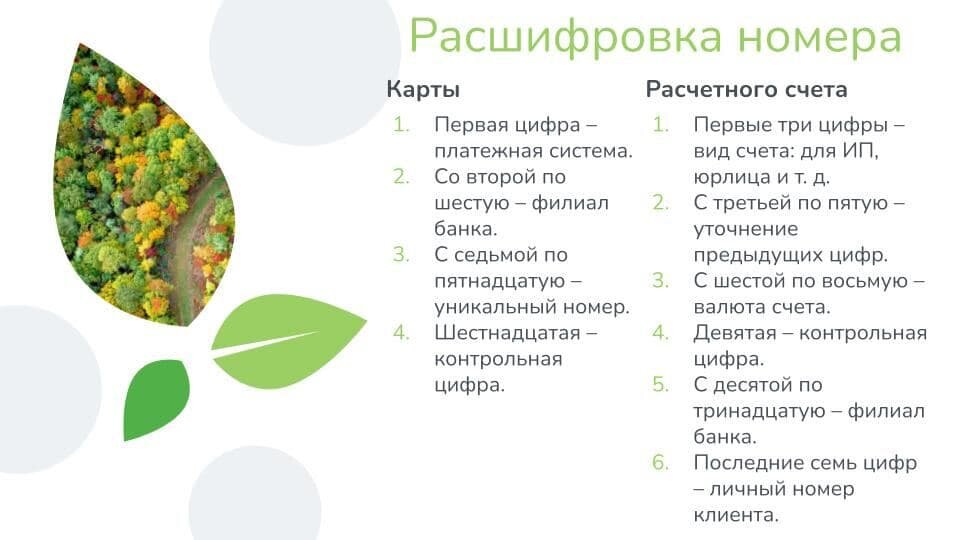 Расшифровка номера

Карты

1. Первая цифра – платежная система.
2. Со второй по шестую – филиал банка.
3. С седьмой по пятнадцатую – уникальный номер.
4. Шестнадцатая – контрольная цифра.

Расчетного счета

1. Первые три цифры – вид счета: для ИП, юрлица и т. д.
2. С третьей по пятую – уточнение предыдущих цифр.
3. С шестой по восьмую – валюта счета.
4. Девятая – контрольная цифра.
5. С десятой по тринадцатую – филиал банка.
6. Последние семь цифр – личный номер клиента.